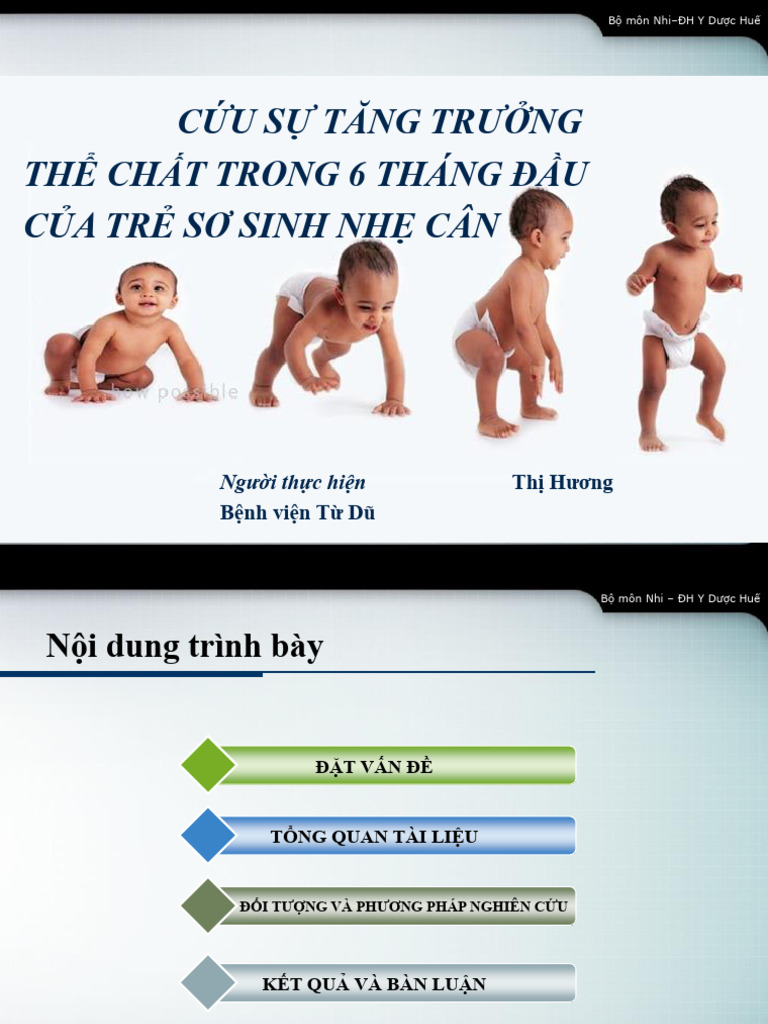 Bộ môn Nhi–ĐH Y Dược Huế

CỨU SỰ TĂNG TRƯỞNG THỂ CHẤT TRONG 6 THÁNG ĐẦU CỦA TRẺ SƠ SINH NHẸ CÂN

how possible

Người thực hiện

Thị Hương

Bệnh viện Từ Dũ

Bộ môn Nhi – ĐH Y Dược Huế

Nội dung trình bày

ĐẶT VẤN ĐỀ

TỔNG QUAN TÀI LIỆU

ĐỐI TƯỢNG VÀ PHƯƠNG PHÁP NGHIÊN CỨU

KẾT QUẢ VÀ BÀN LUẬN